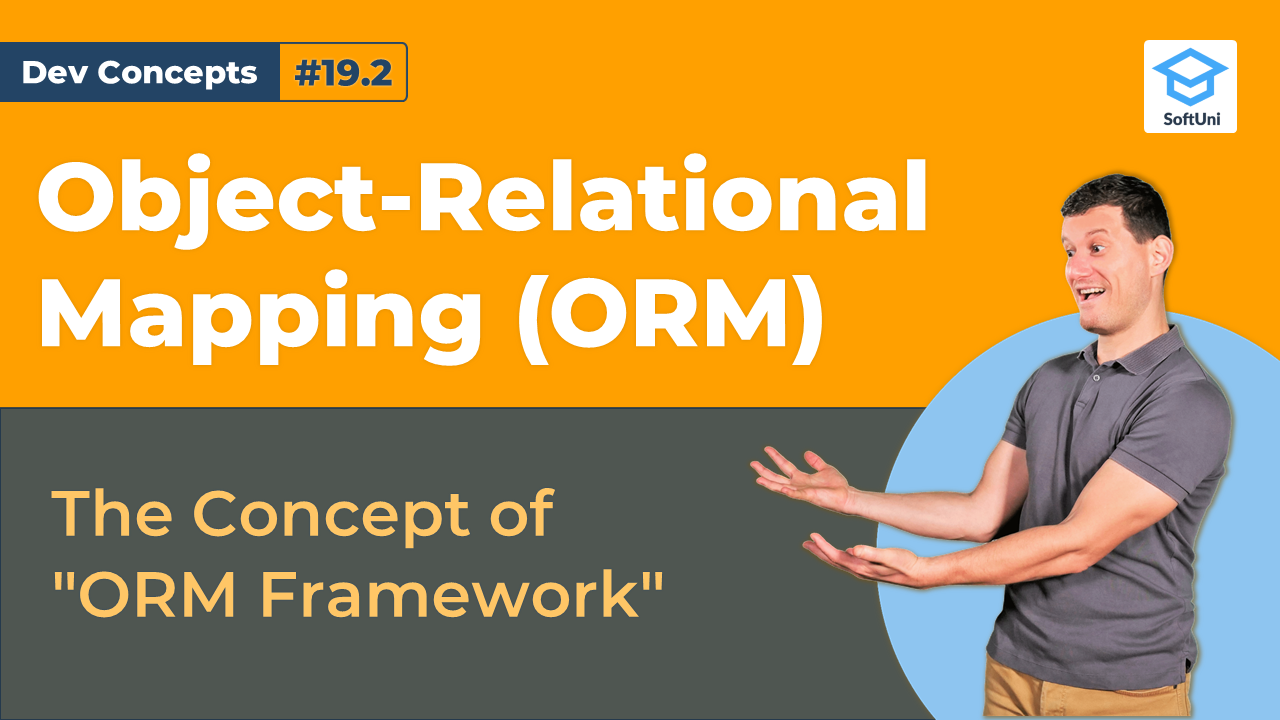 Dev Concepts #19.2

SoftUni

Object-Relational Mapping (ORM)

The Concept of "ORM Framework"